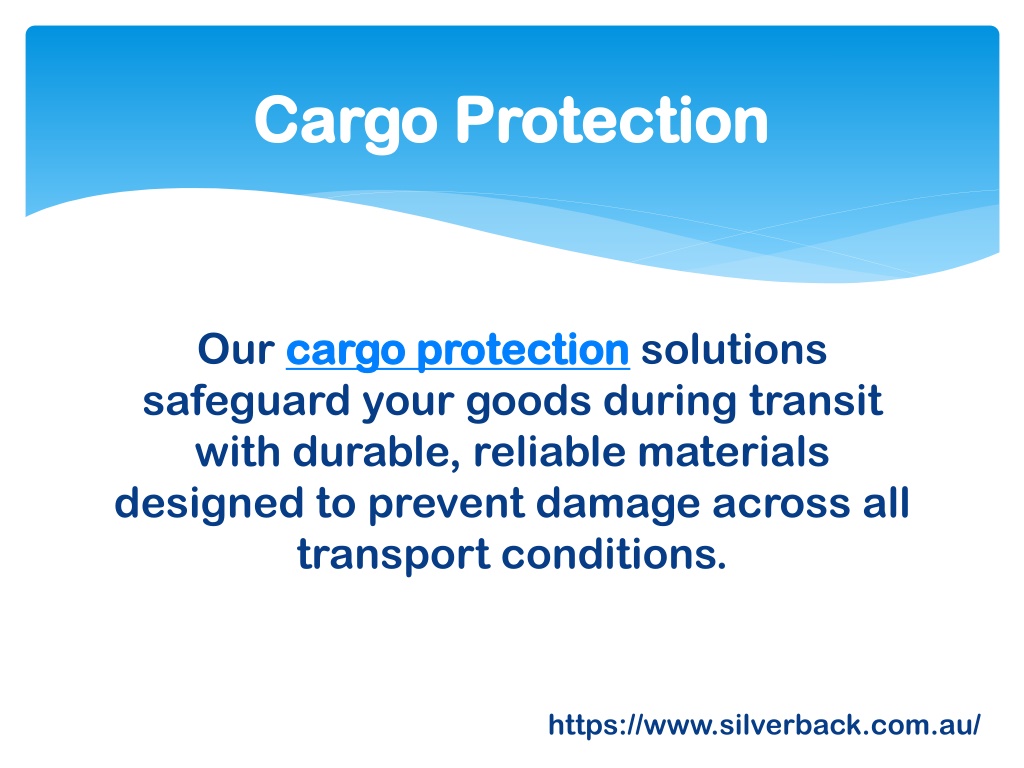 Cargo Protection

Our cargo protection solutions safeguard your goods during transit with durable, reliable materials designed to prevent damage across all transport conditions.

https://www.silverback.com.au/